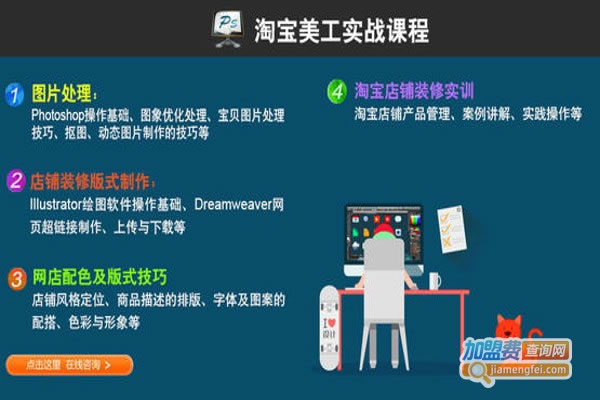 Ps 淘宝美工实战课程

1 图片处理：
Photoshop操作基础、图象优化处理、宝贝图片处理技巧、抠图、动态图片制作的技巧等

2 店铺装修版式制作：
Illustrator绘图软件操作基础、Dreamweaver网页超链接制作、上传与下载等

3 网店配色及版式技巧
店铺风格定位、商品描述的排版、字体及图案的配搭、色彩与形象等

点击这里 在线咨询 >

4 淘宝店铺装修实训
淘宝店铺产品管理、案例讲解、实践操作等

I ♥ 设计

加盟费查询网
jiamengfei.com